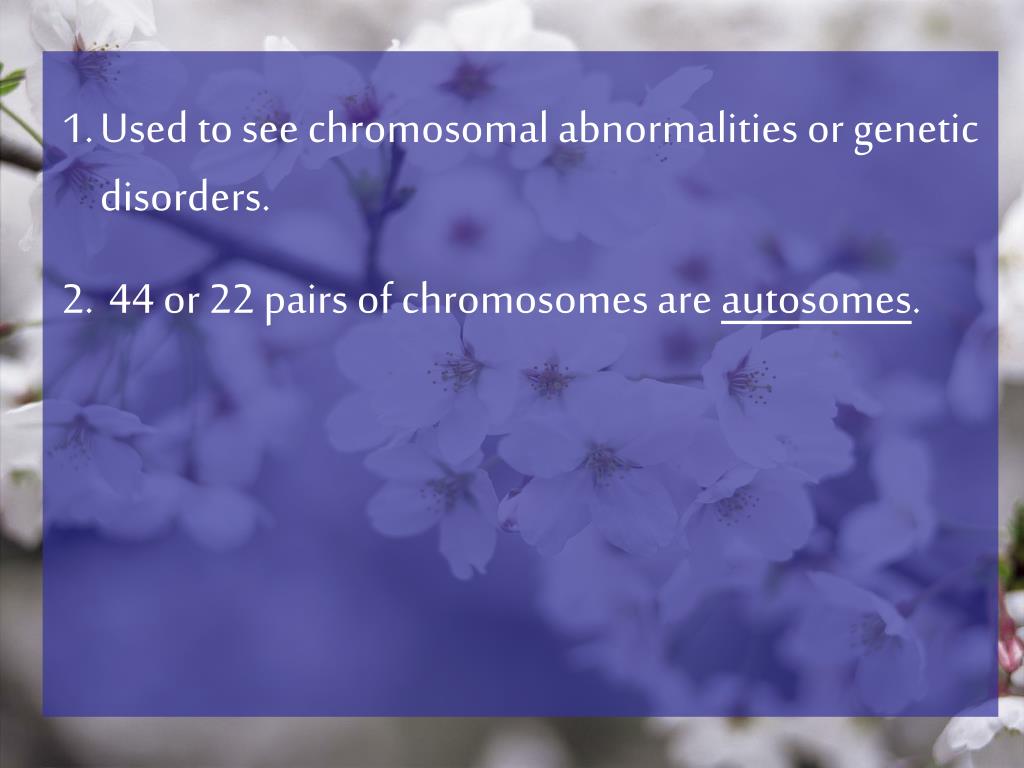 1. Used to see chromosomal abnormalities or genetic disorders.

2. 44 or 22 pairs of chromosomes are autosomes.